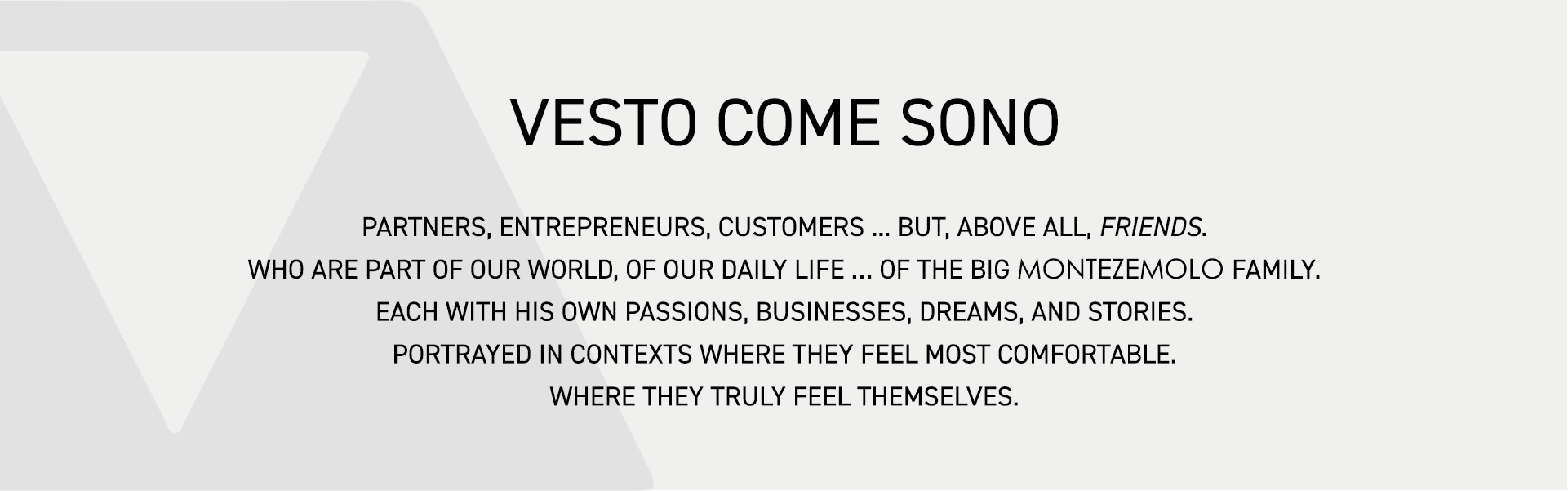 VESTO COME SONO

PARTNERS, ENTREPRENEURS, CUSTOMERS ... BUT, ABOVE ALL, FRIENDS.
WHO ARE PART OF OUR WORLD, OF OUR DAILY LIFE ... OF THE BIG MONTEZEMOLO FAMILY.
EACH WITH HIS OWN PASSIONS, BUSINESSES, DREAMS, AND STORIES.
PORTRAYED IN CONTEXTS WHERE THEY FEEL MOST COMFORTABLE.
WHERE THEY TRULY FEEL THEMSELVES.